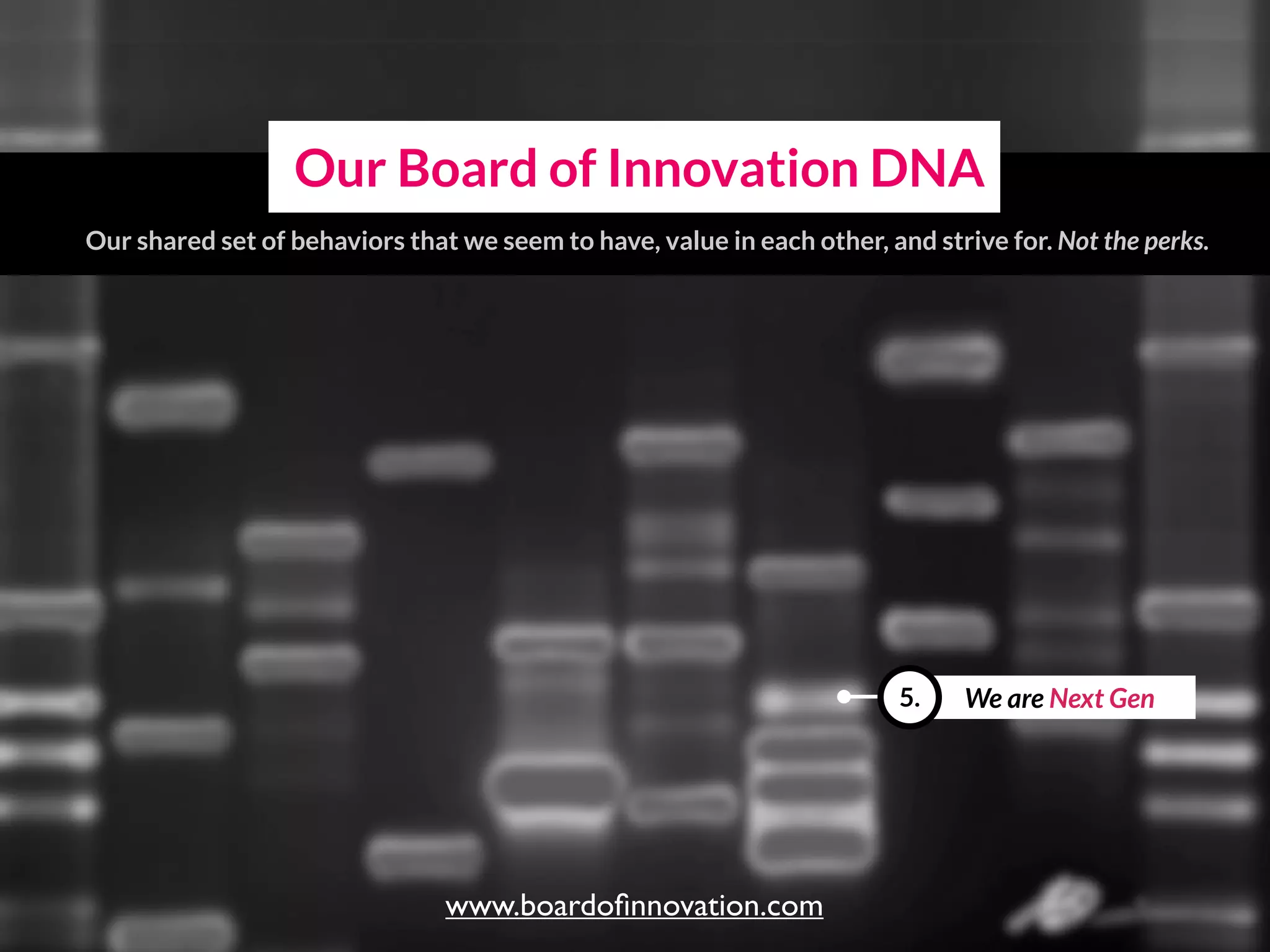 Our Board of Innovation DNA

Our shared set of behaviors that we seem to have, value in each other, and strive for. Not the perks.

5. We are Next Gen

www.boardofinnovation.com